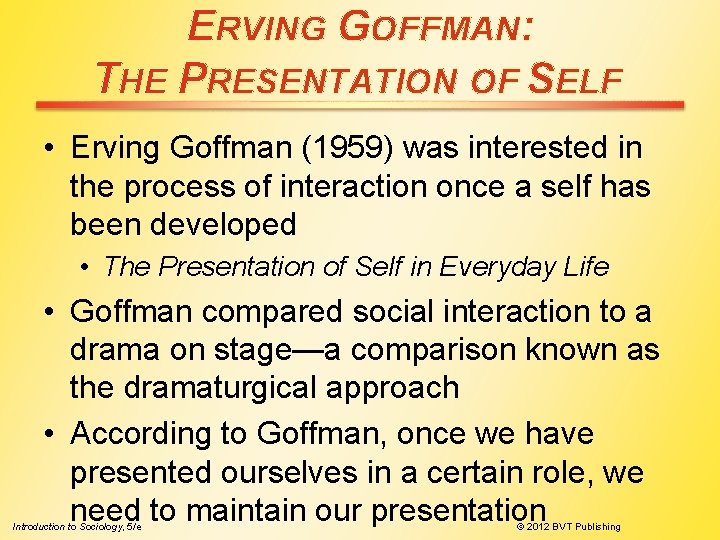 ERVING GOFFMAN: THE PRESENTATION OF SELF

• Erving Goffman (1959) was interested in the process of interaction once a self has been developed
• The Presentation of Self in Everyday Life
• Goffman compared social interaction to a drama on stage—a comparison known as the dramaturgical approach
• According to Goffman, once we have presented ourselves in a certain role, we need to maintain our presentation

Introduction to Sociology, 5/e

© 2012 BVT Publishing